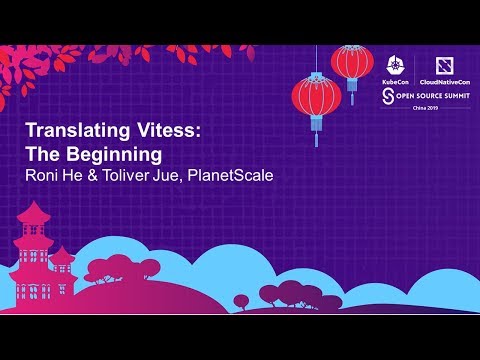 KubeCon CloudNativeCon
OPEN SOURCE SUMMIT
China 2019

Translating Vitess: The Beginning
Roni He & Toliver Jue, PlanetScale